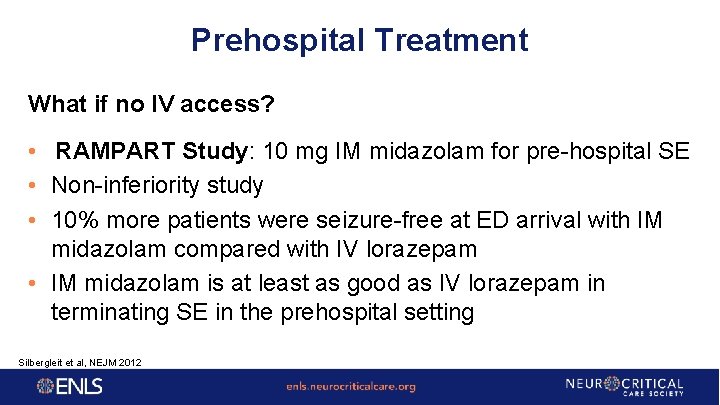 Prehospital Treatment

What if no IV access?

• RAMPART Study: 10 mg IM midazolam for pre-hospital SE
• Non-inferiority study
• 10% more patients were seizure-free at ED arrival with IM midazolam compared with IV lorazepam
• IM midazolam is at least as good as IV lorazepam in terminating SE in the prehospital setting

Silbergleit et al, NEJM 2012

ENLS

enls.neurocriticalcare.org

NEUROCRITICAL CARE SOCIETY